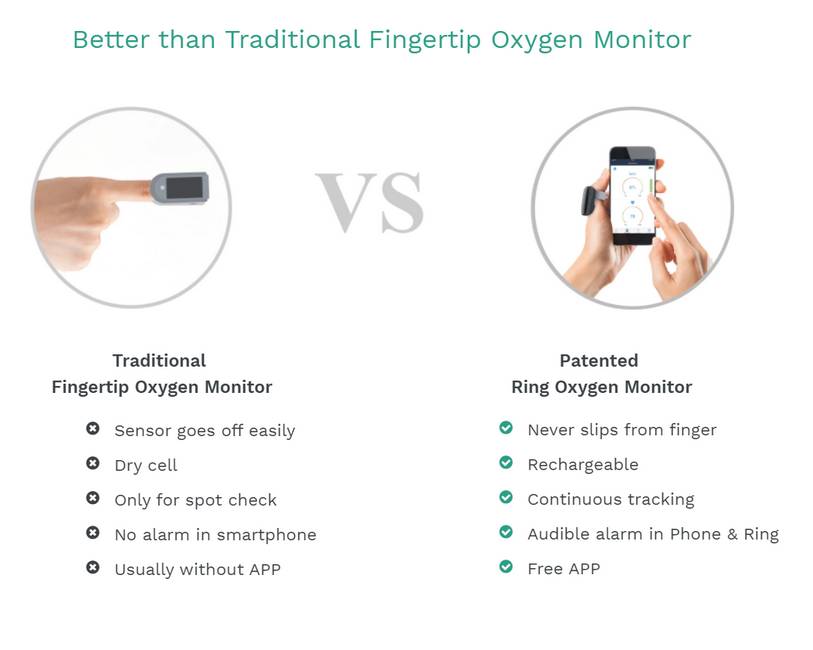 Better than Traditional Fingertip Oxygen Monitor

VS

Traditional
Fingertip Oxygen Monitor

Sensor goes off easily
Dry cell
Only for spot check
No alarm in smartphone
Usually without APP

Patented
Ring Oxygen Monitor

Never slips from finger
Rechargeable
Continuous tracking
Audible alarm in Phone & Ring
Free APP